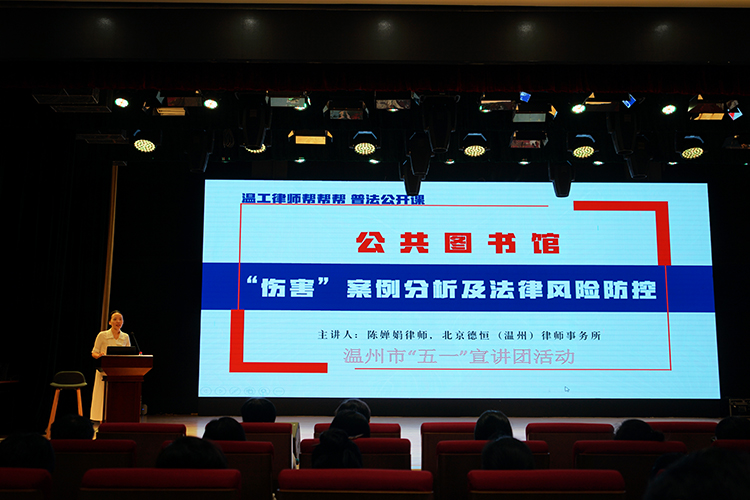 温工律师帮帮帮 普法公开课

公共图书馆

“伤害”案例分析及法律风险防控

主讲人：陈婵娟律师，北京德恒（温州）律师事务所

温州市“五一”宣讲团活动